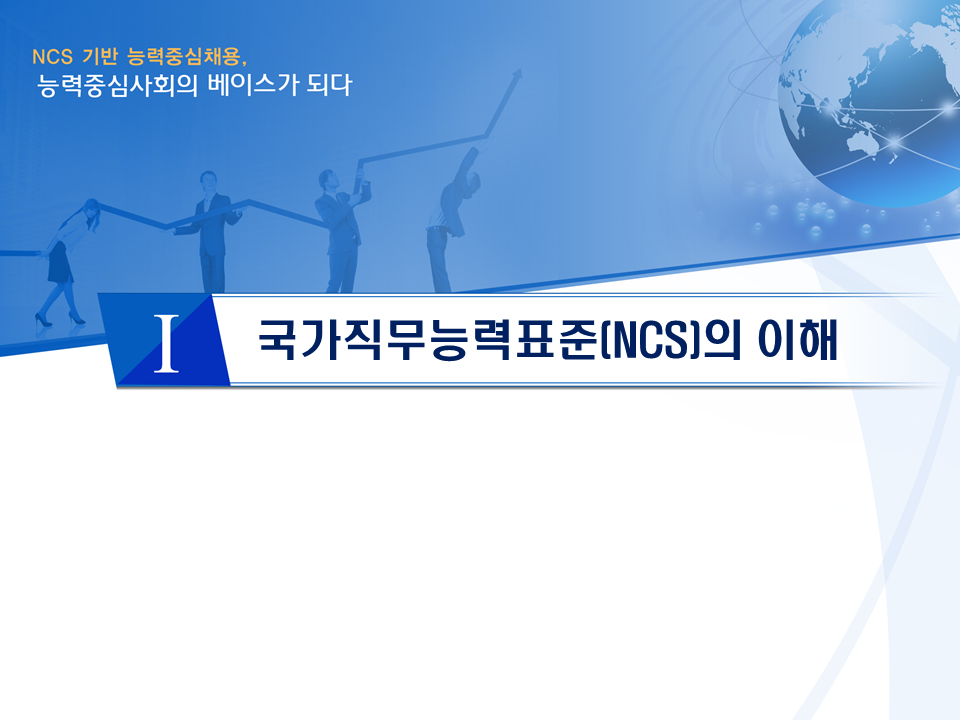 NCS 기반 능력중심채용,
능력중심사회의 베이스가 되다

I

국가직무능력표준(NCS)의 이해